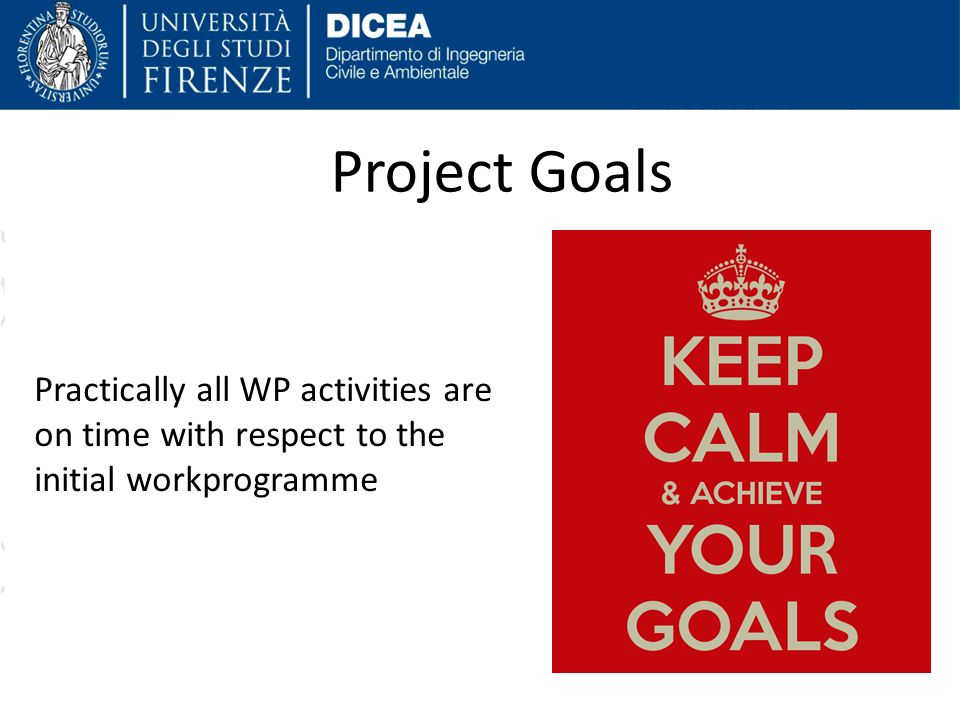 FLORENTINA STUDIORUM UNIVERSITAS

UNIVERSITÀ DEGLI STUDI FIRENZE

DICEA
Dipartimento di Ingegneria Civile e Ambientale

Project Goals

Practically all WP activities are on time with respect to the initial workprogramme

KEEP
CALM
& ACHIEVE
YOUR
GOALS